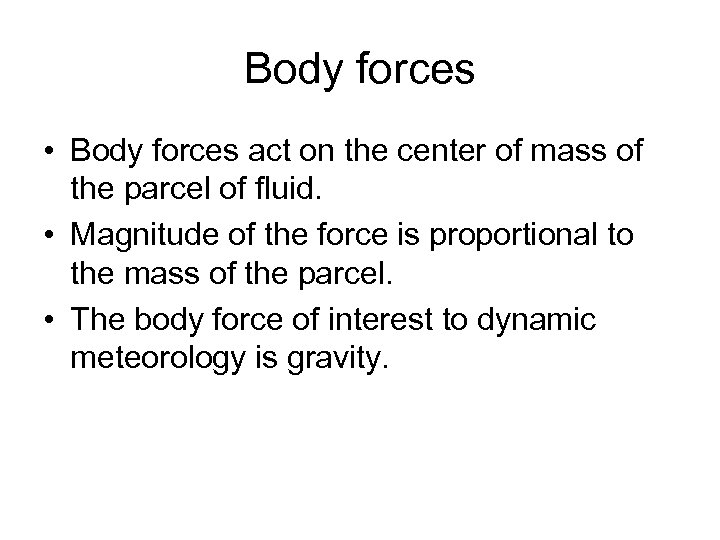 Body forces

• Body forces act on the center of mass of the parcel of fluid.
• Magnitude of the force is proportional to the mass of the parcel.
• The body force of interest to dynamic meteorology is gravity.